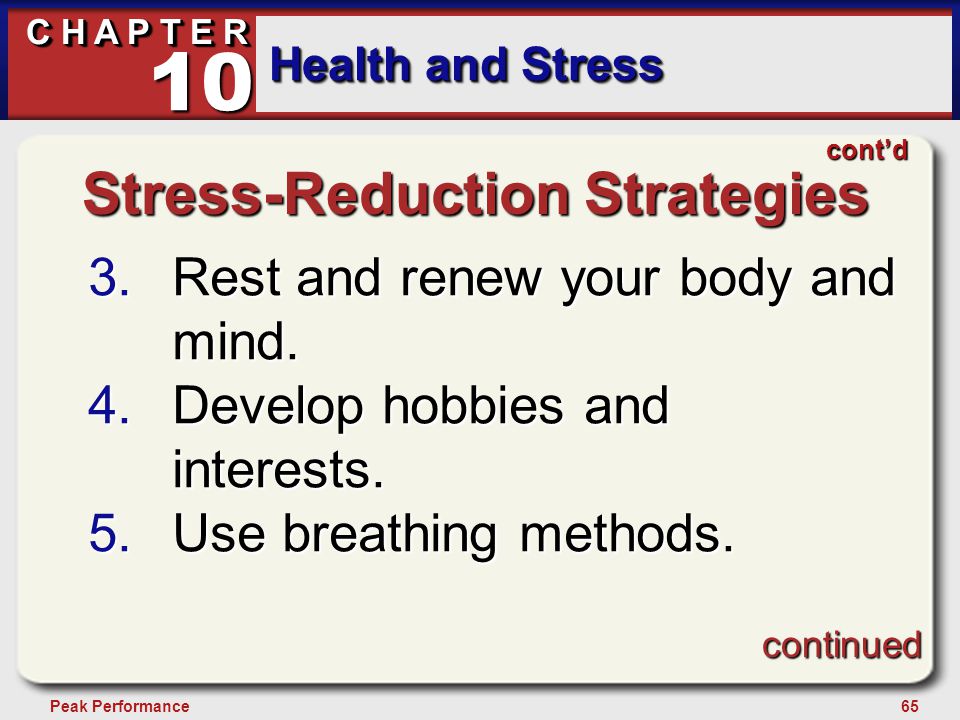 CHAPTER 10
Health and Stress

cont'd

Stress-Reduction Strategies

3. Rest and renew your body and mind.
4. Develop hobbies and interests.
5. Use breathing methods.

continued

Peak Performance

65